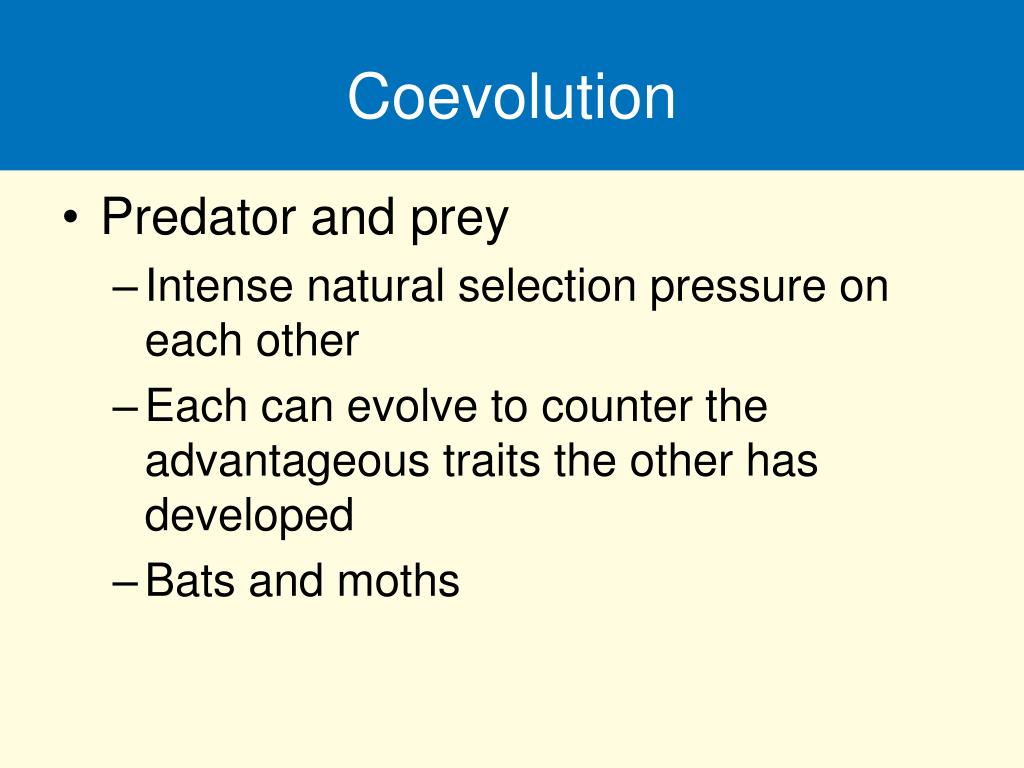 Coevolution

• Predator and prey
– Intense natural selection pressure on each other
– Each can evolve to counter the advantageous traits the other has developed
– Bats and moths